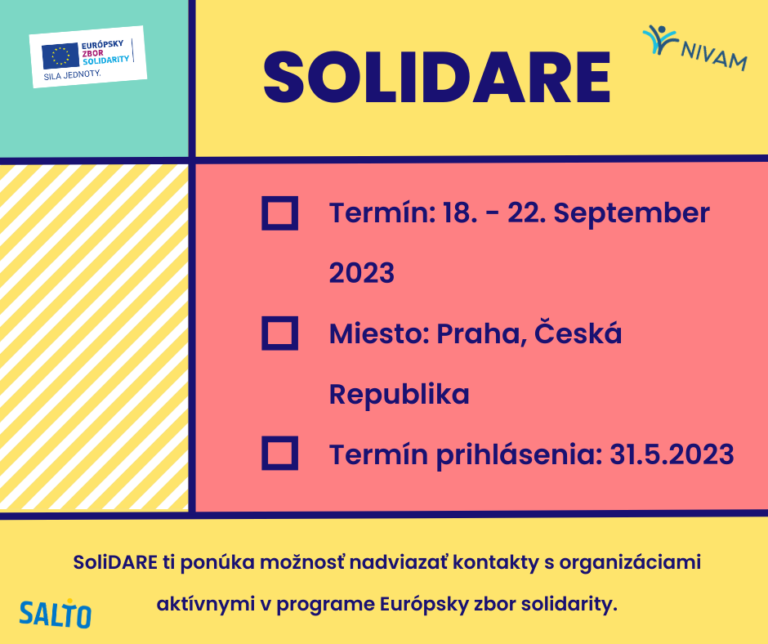 EURÓPSKY ZBOR SOLIDARITY
SILA JEDNOTY.

SOLIDARE

NIVAM

Termín: 18. - 22. September 2023

Miesto: Praha, Česká Republika

Termín prihlásenia: 31.5.2023

SoliDARE ti ponúka možnosť nadviazať kontakty s organizáciami aktívnymi v programe Európsky zbor solidarity.

SALTO